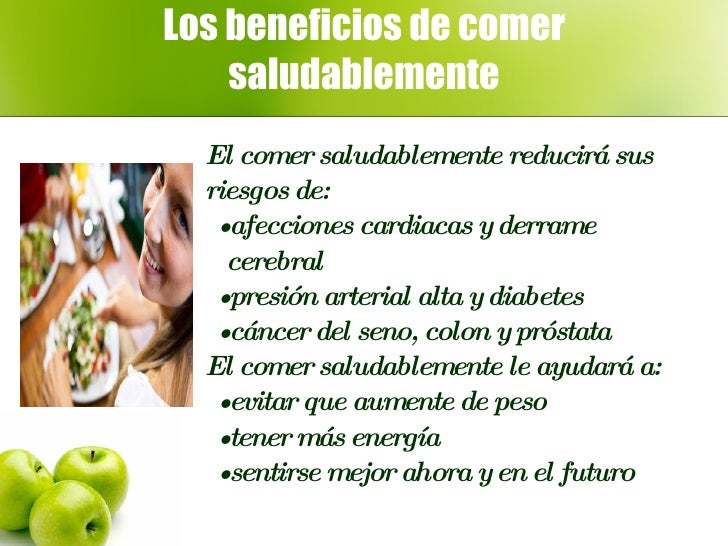 Los beneficios de comer saludablemente

El comer saludablemente reducirá sus riesgos de:
•afecciones cardiacas y derrame cerebral
•presión arterial alta y diabetes
•cáncer del seno, colon y próstata
El comer saludablemente le ayudará a:
•evitar que aumente de peso
•tener más energía
•sentirse mejor ahora y en el futuro